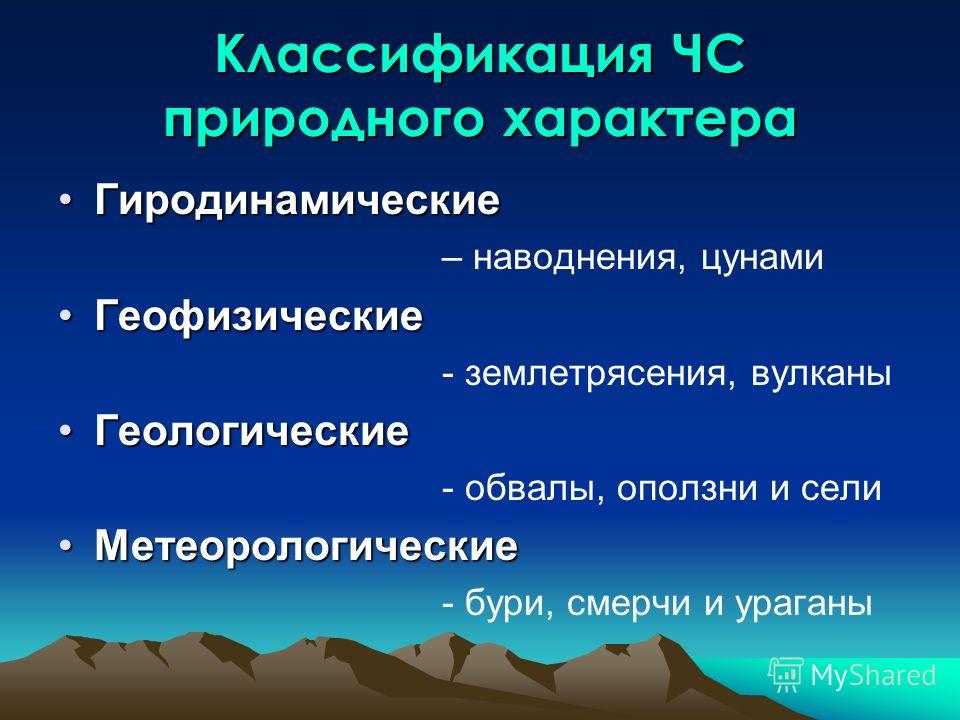 Классификация ЧС природного характера

• Гиродинамические

– наводнения, цунами

• Геофизические

- землетрясения, вулканы

• Геологические

- обвалы, оползни и сели

• Метеорологические

- бури, смерчи и ураганы

MyShared